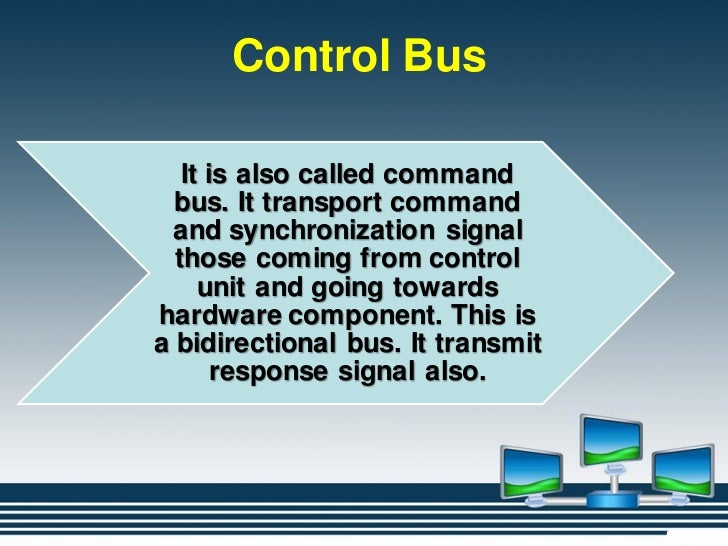 Control Bus

It is also called command bus. It transport command and synchronization signal those coming from control unit and going towards hardware component. This is a bidirectional bus. It transmit response signal also.